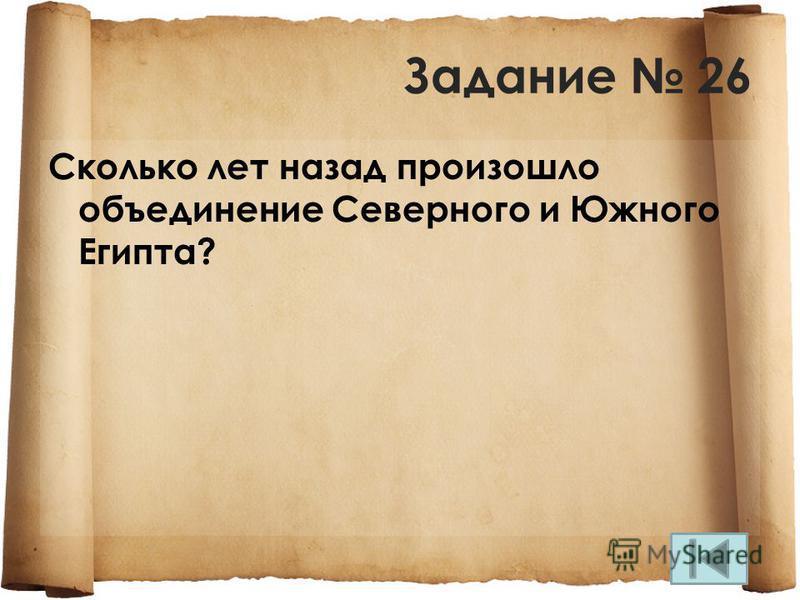 Задание № 26

Сколько лет назад произошло объединение Северного и Южного Египта?

MyShared